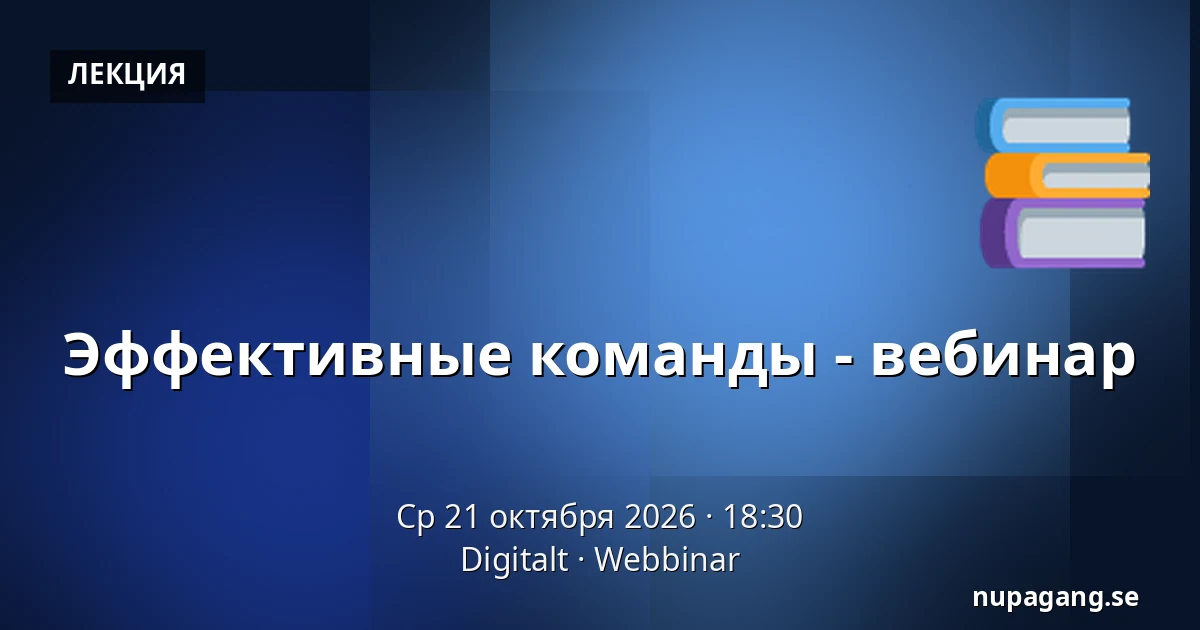 ЛЕКЦИЯ

Эффективные команды - вебинар

Ср 21 октября 2026 · 18:30
Digitalt · Webbinar

nupagang.se